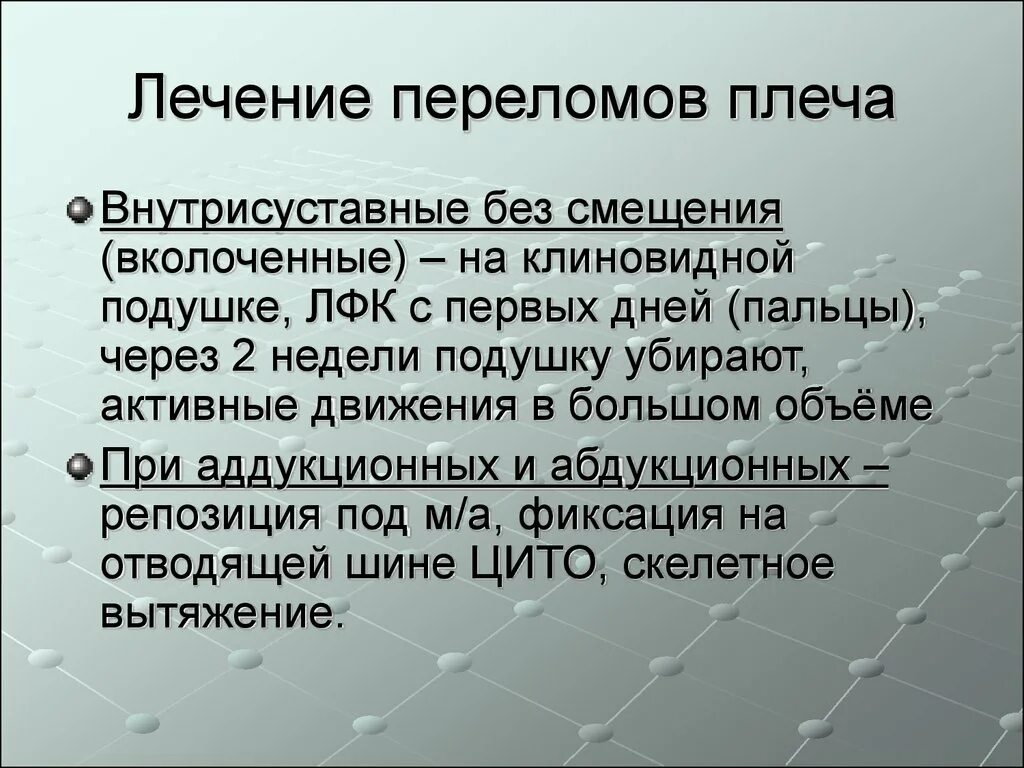 Лечение переломов плеча

Внутрисуставные без смещения (вколоченные) – на клиновидной подушке, ЛФК с первых дней (пальцы), через 2 недели подушку убирают, активные движения в большом объёме

При аддукционных и абдукционных – репозиция под м/а, фиксация на отводящей шине ЦИТО, скелетное вытяжение.